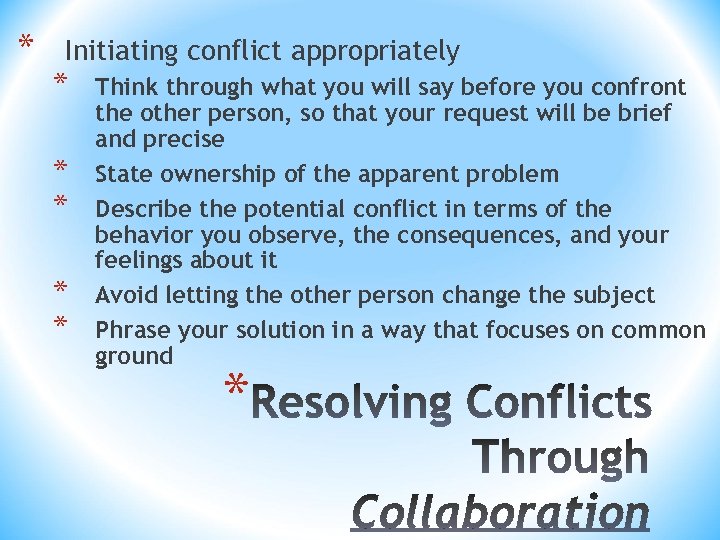 * Initiating conflict appropriately

* Think through what you will say before you confront the other person, so that your request will be brief and precise

* State ownership of the apparent problem

* Describe the potential conflict in terms of the behavior you observe, the consequences, and your feelings about it

* Avoid letting the other person change the subject

* Phrase your solution in a way that focuses on common ground

*Resolving Conflicts Through Collaboration